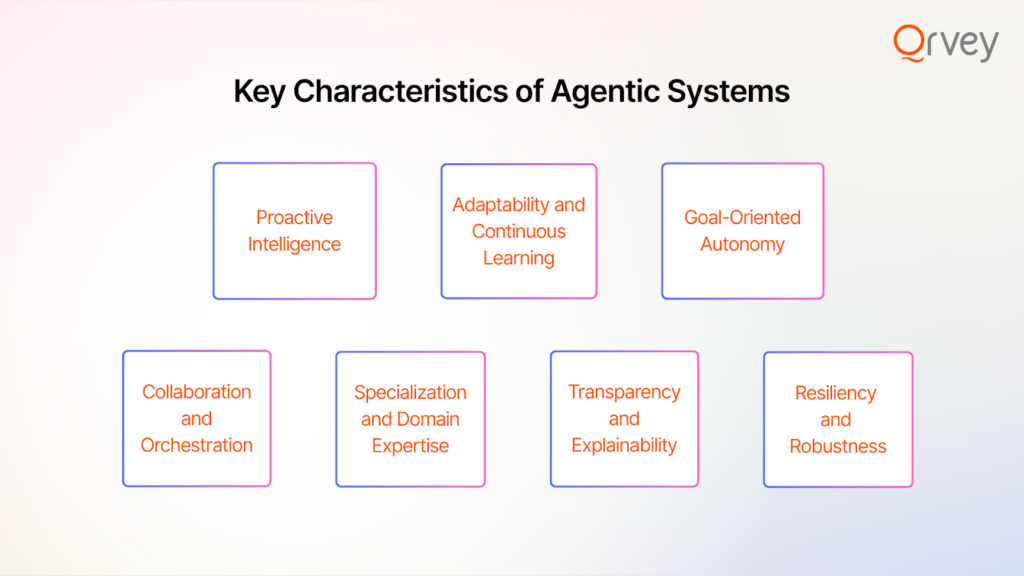 Qrvey

Key Characteristics of Agentic Systems

Proactive Intelligence

Adaptability and Continuous Learning

Goal-Oriented Autonomy

Collaboration and Orchestration

Specialization and Domain Expertise

Transparency and Explainability

Resiliency and Robustness